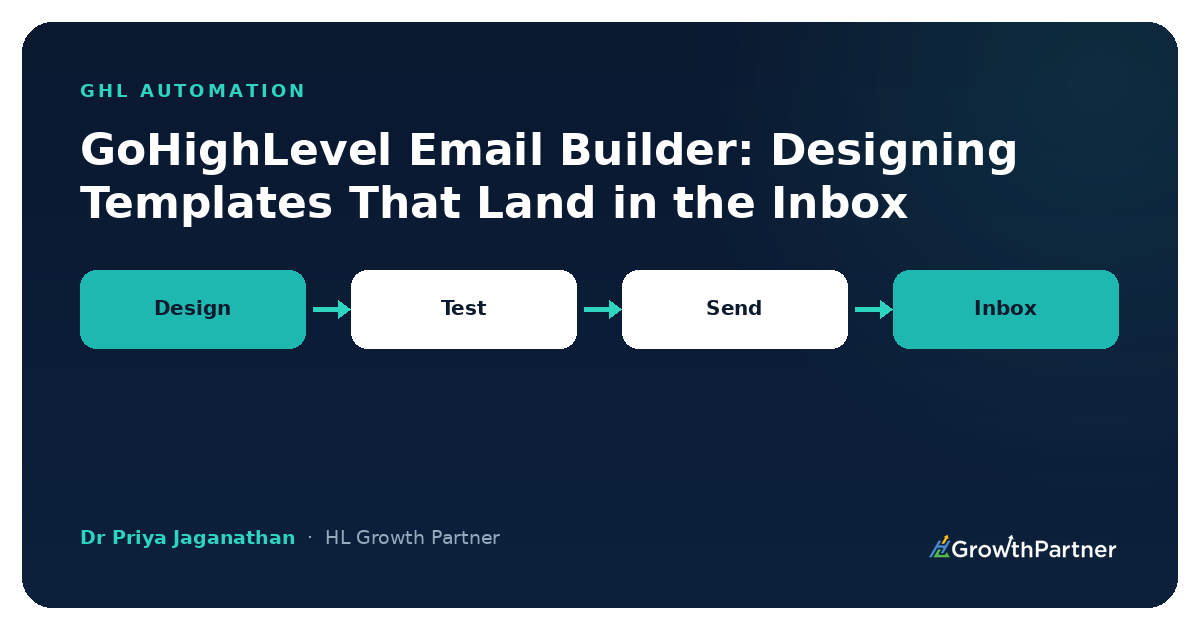 GHL AUTOMATION

GoHighLevel Email Builder: Designing Templates That Land in the Inbox

Design

Test

Send

Inbox

Dr Priya Jaganathan · HL Growth Partner

GrowthPartner